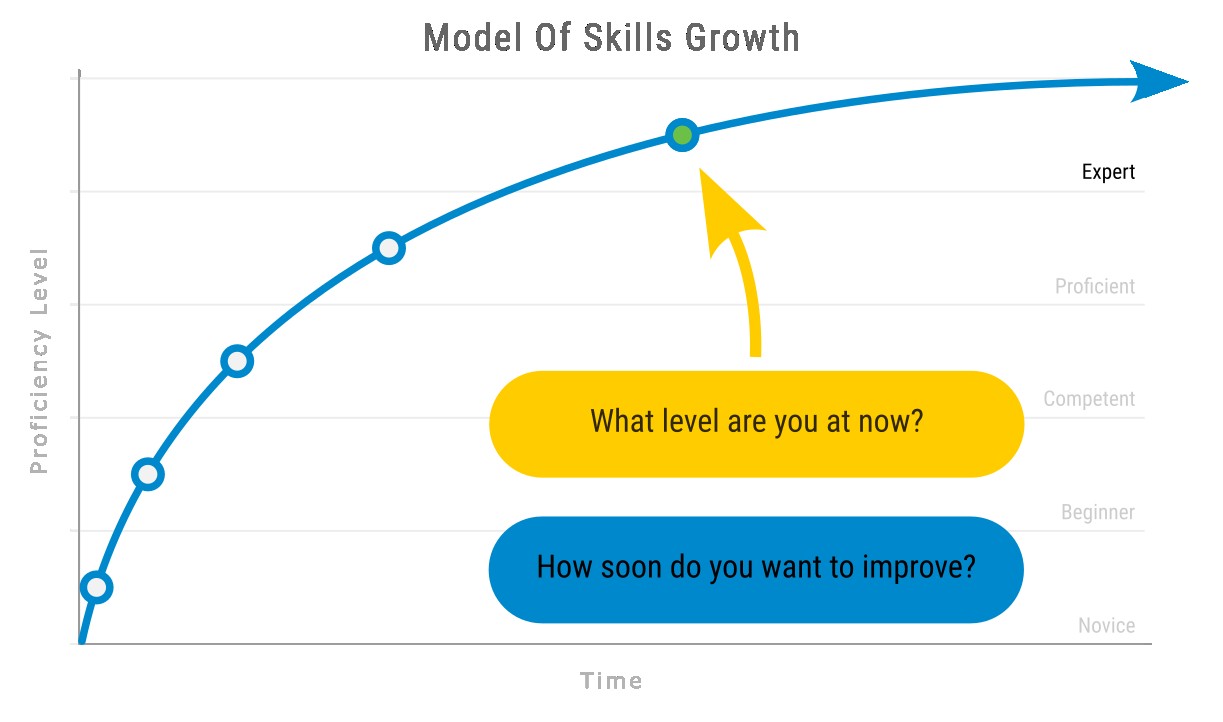 Model Of Skills Growth

Proficiency Level

Expert

Proficient

Competent

Beginner

Novice

What level are you at now?

How soon do you want to improve?

Time